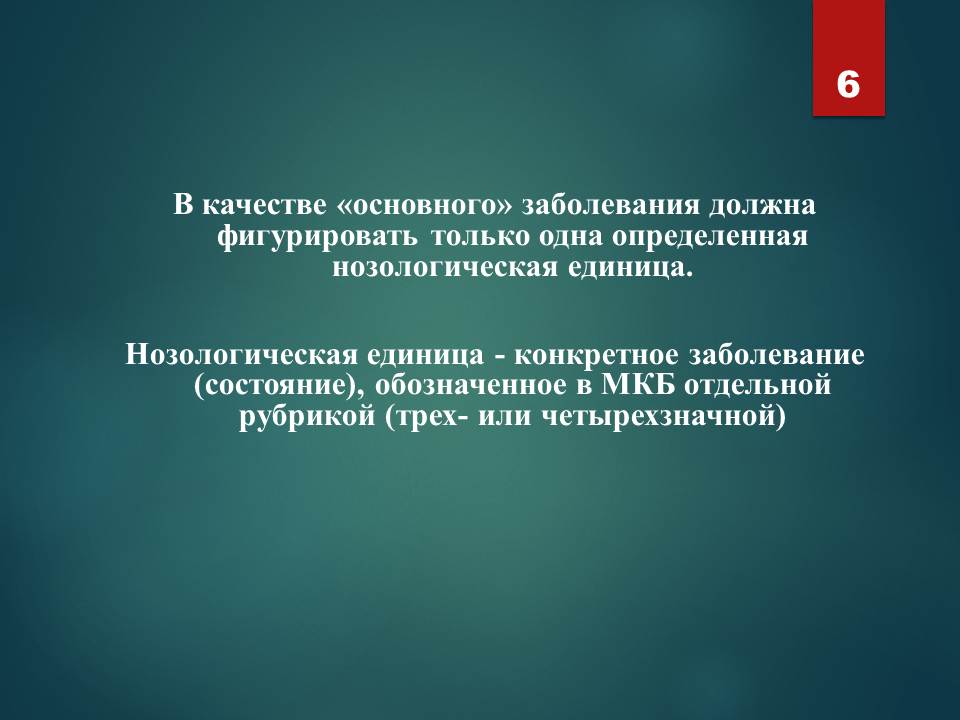 6

В качестве «основного» заболевания должна фигурировать только одна определенная нозологическая единица.

Нозологическая единица - конкретное заболевание (состояние), обозначенное в МКБ отдельной рубрикой (трех- или четырехзначной)